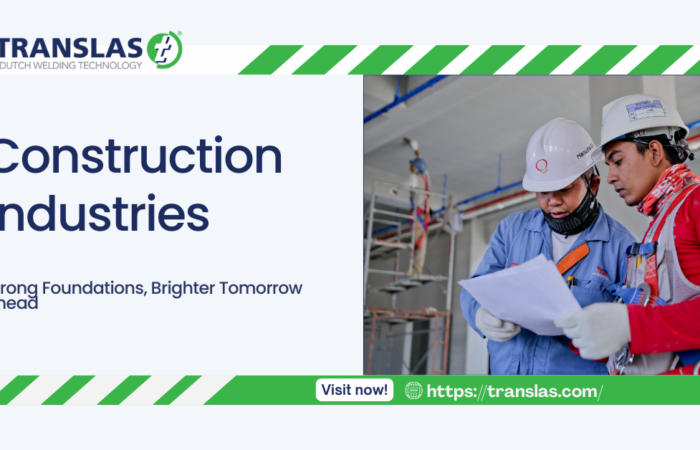 TRANSLAS
DUTCH WELDING TECHNOLOGY

Construction
ndustries

rong Foundations, Brighter Tomorrow
head

Visit now!
https://translas.com/